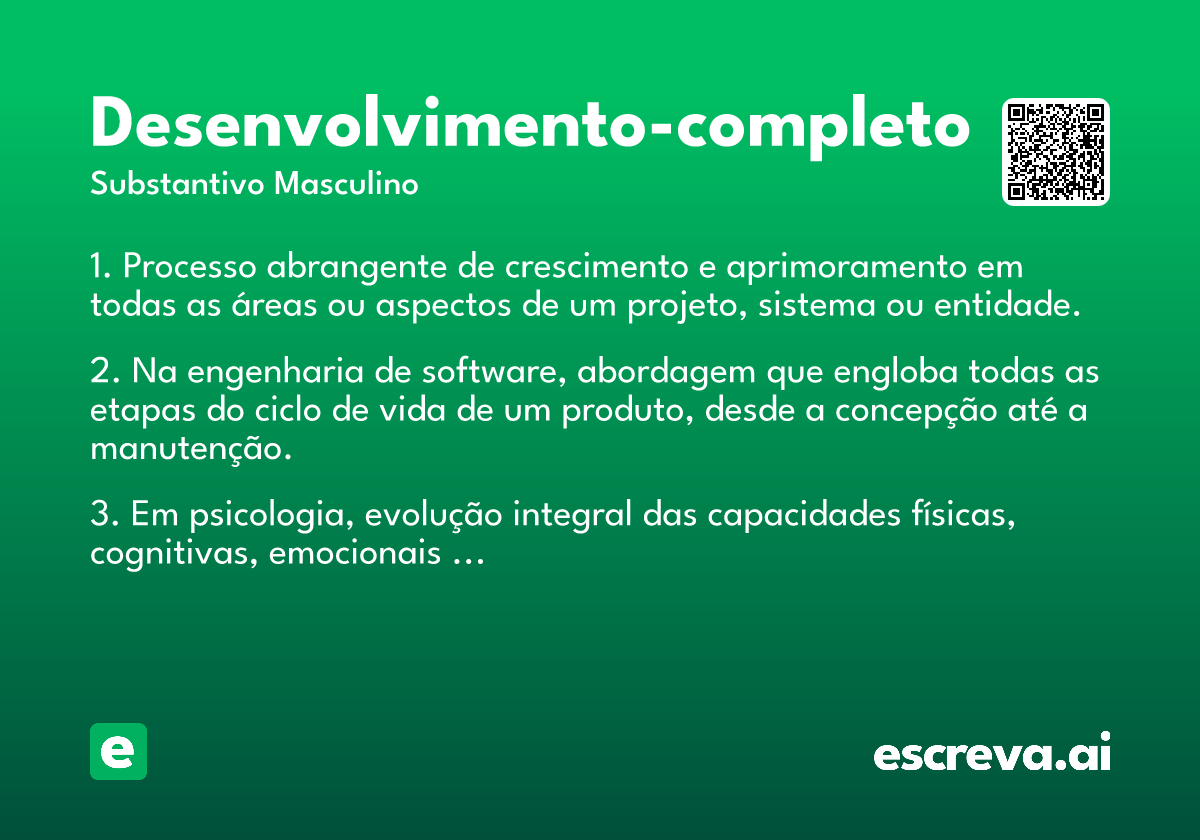 Desenvolvimento-completo

Substantivo Masculino

1. Processo abrangente de crescimento e aprimoramento em todas as áreas ou aspectos de um projeto, sistema ou entidade.

2. Na engenharia de software, abordagem que engloba todas as etapas do ciclo de vida de um produto, desde a concepção até a manutenção.

3. Em psicologia, evolução integral das capacidades físicas, cognitivas, emocionais ...

e

escreva.ai